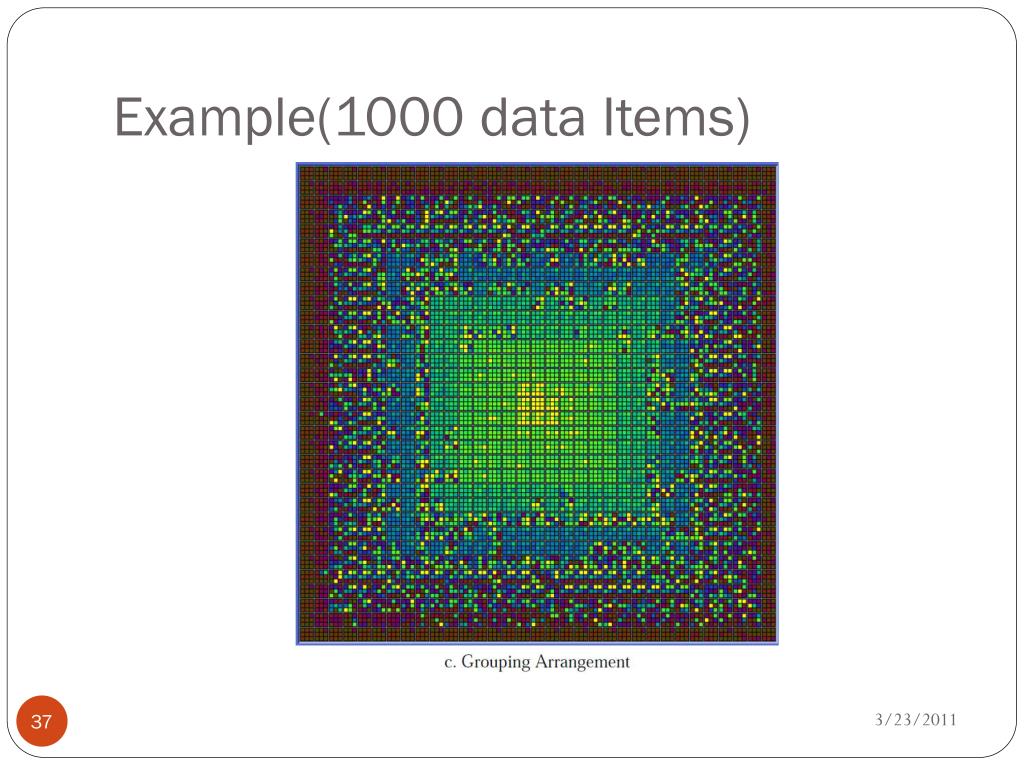 Example(1000 data Items)

c. Grouping Arrangement

37

3/23/2011